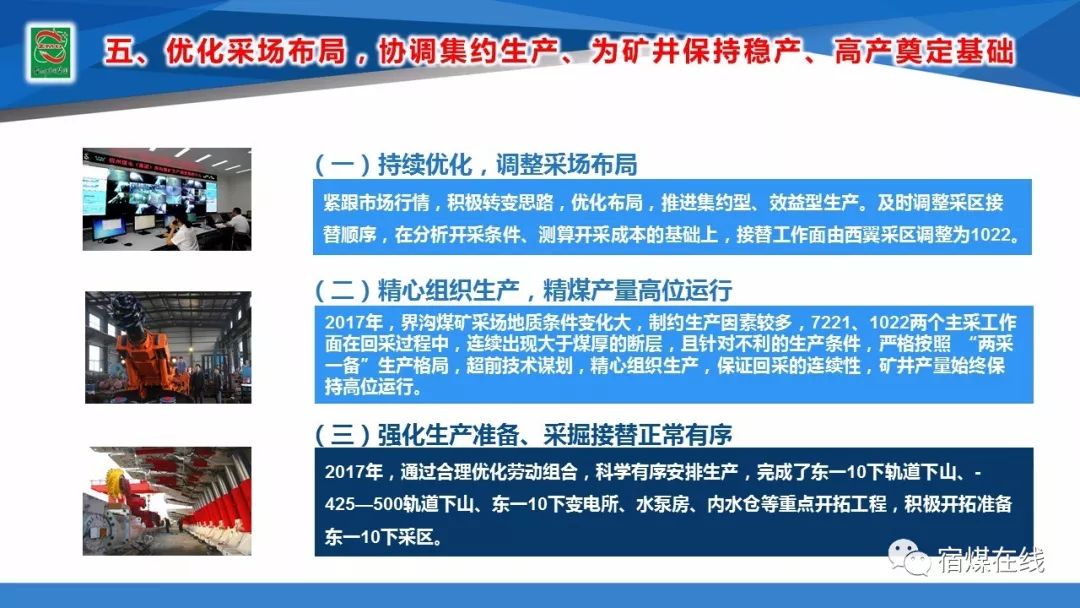 五、优化采场布局，协调集约生产、为矿井保持稳产、高产奠定基础

（一）持续优化，调整采场布局

紧跟市场行情，积极转变思路，优化布局，推进集约型、效益型生产。及时调整采区接替顺序，在分析开采条件、测算开采成本的基础上，接替工作面由西翼采区调整为1022。

（二）精心组织生产，精煤产量高位运行

2017年，界沟煤矿采场地质条件变化大，制约生产因素较多，7221、1022两个主采工作面在回采过程中，连续出现大于煤厚的断层，且针对不利的生产条件，严格按照 “两采一备”生产格局，超前技术谋划，精心组织生产，保证回采的连续性，矿井产量始终保持高位运行。

（三）强化生产准备、采掘接替正常有序

2017年，通过合理优化劳动组合，科学有序安排生产，完成了东一10下轨道下山、-425—500轨道下山、东一10下变电所、水泵房、内水仓等重点开拓工程，积极开拓准备东一10下采区。

宿煤在线